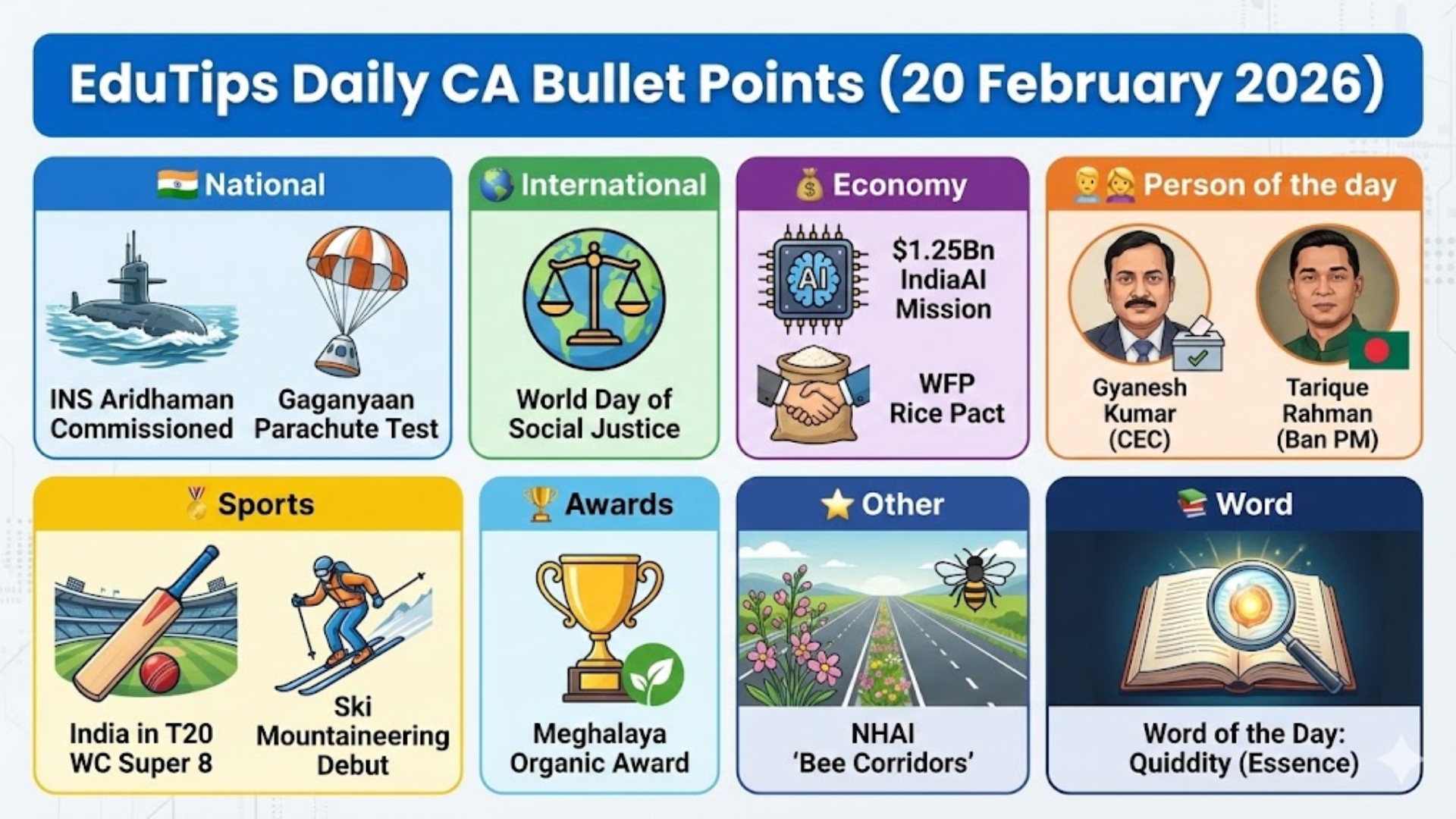 EduTips Daily CA Bullet Points (20 February 2026)

National

INS Aridhaman Commissioned

Gaganyaan Parachute Test

International

World Day of Social Justice

Economy

AI

$1.25Bn IndiaAI Mission

WFP Rice Pact

Person of the day

Gyanesh Kumar (CEC)

Tarique Rahman (Ban PM)

Sports

India in T20 WC Super 8

Ski Mountaineering Debut

Awards

Meghalaya Organic Award

Other

NHAI 'Bee Corridors'

Word

Word of the Day: Quiddity (Essence)